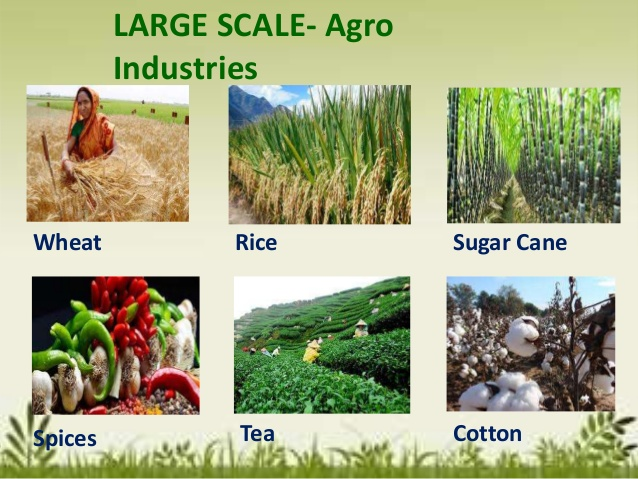 LARGE SCALE- Agro Industries

Wheat

Rice

Sugar Cane

Spices

Tea

Cotton